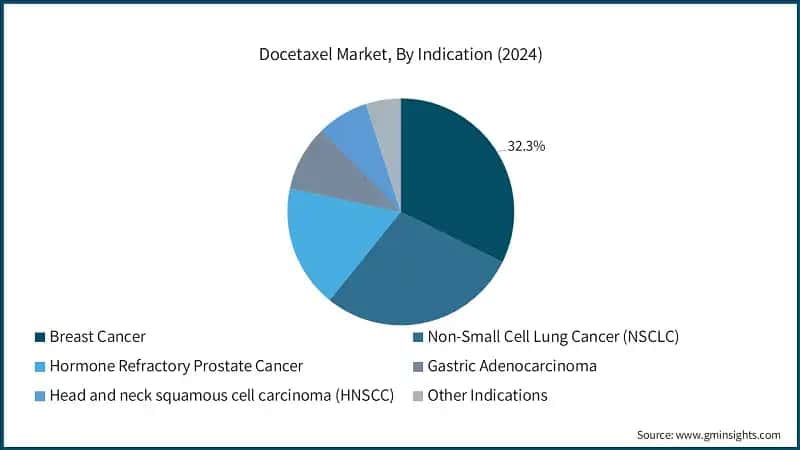 Docetaxel Market, By Indication (2024)

32.3%

Breast Cancer

Non-Small Cell Lung Cancer (NSCLC)

Hormone Refractory Prostate Cancer

Gastric Adenocarcinoma

Head and neck squamous cell carcinoma (HNSCC)

Other Indications

Source: www.gminsights.com